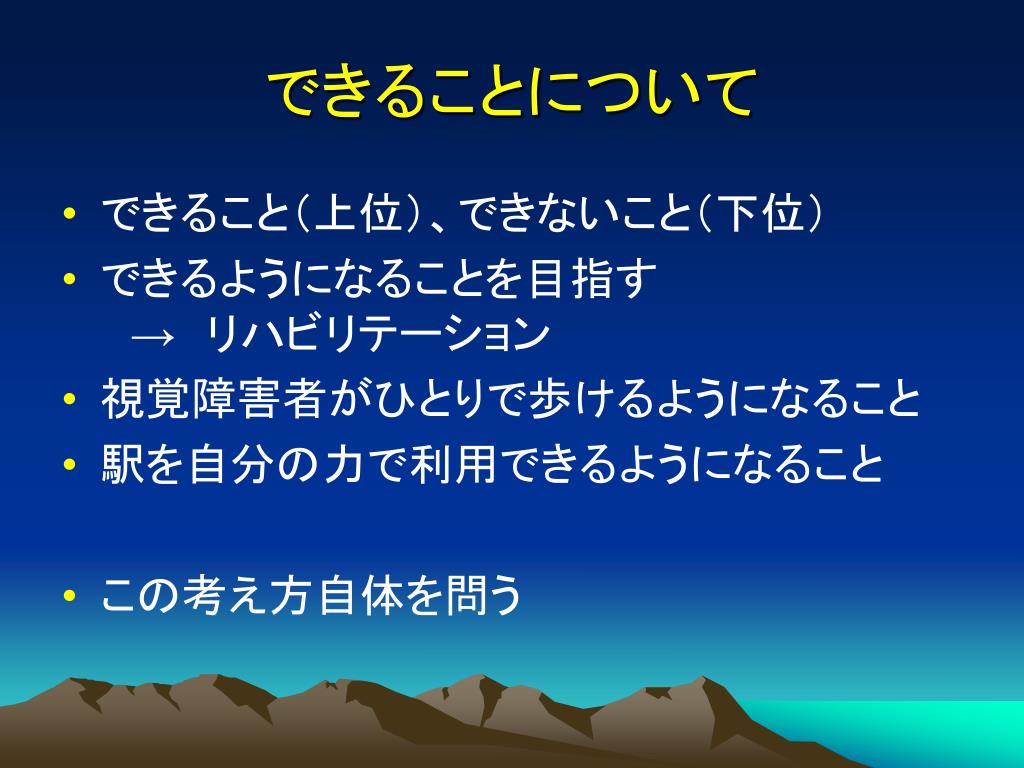 できることについて

• できること（上位）、できないこと（下位）
• できるようになることを目指す
→ リハビリテーション
• 視覚障害者がひとりで歩けるようになること
• 駅を自分の力で利用できるようになること

• この考え方自体を問う